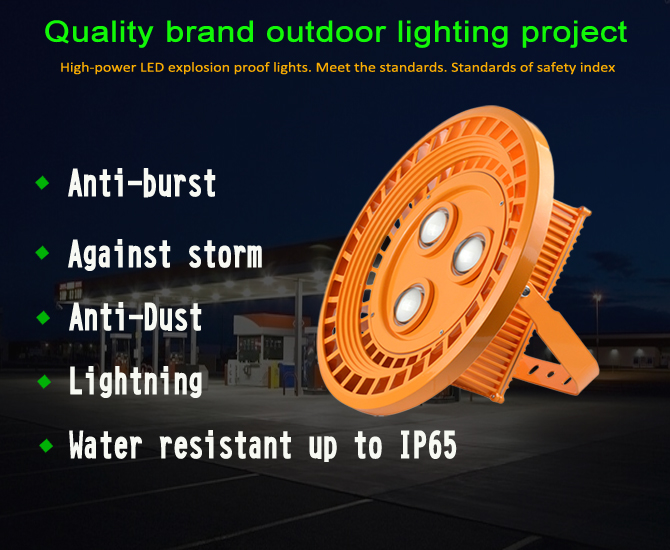 Quality brand outdoor lighting project

High-power LED explosion proof lights. Meet the standards. Standards of safety index

◆ Anti-burst

◆ Against storm

◆ Anti-Dust

◆ Lightning

◆ Water resistant up to IP65